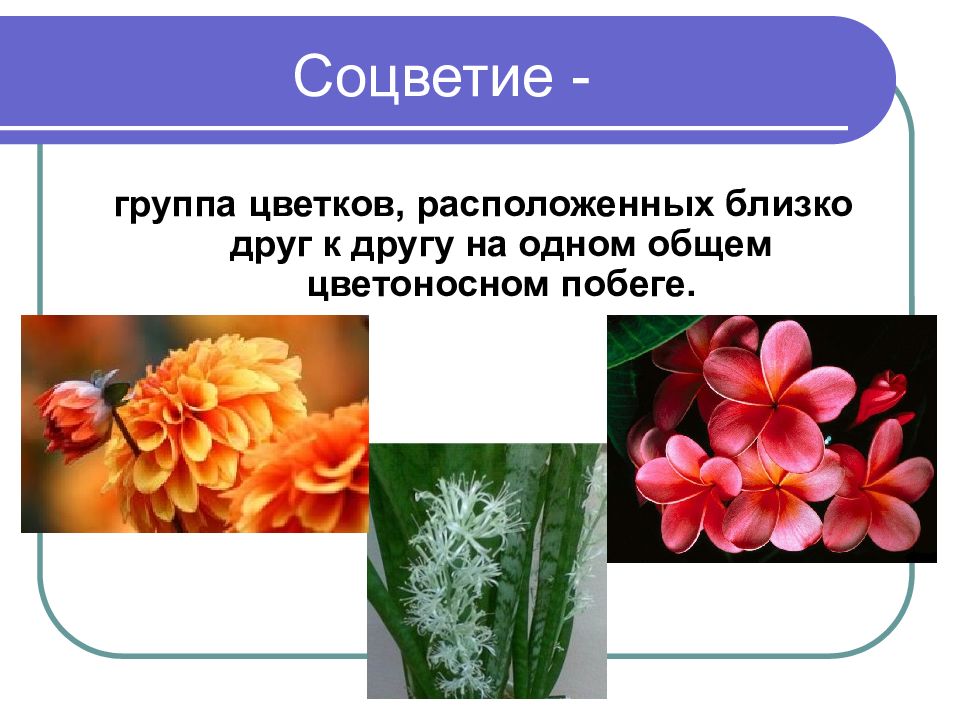 Соцветие -

группа цветков, расположенных близко друг к другу на одном общем цветоносном побеге.